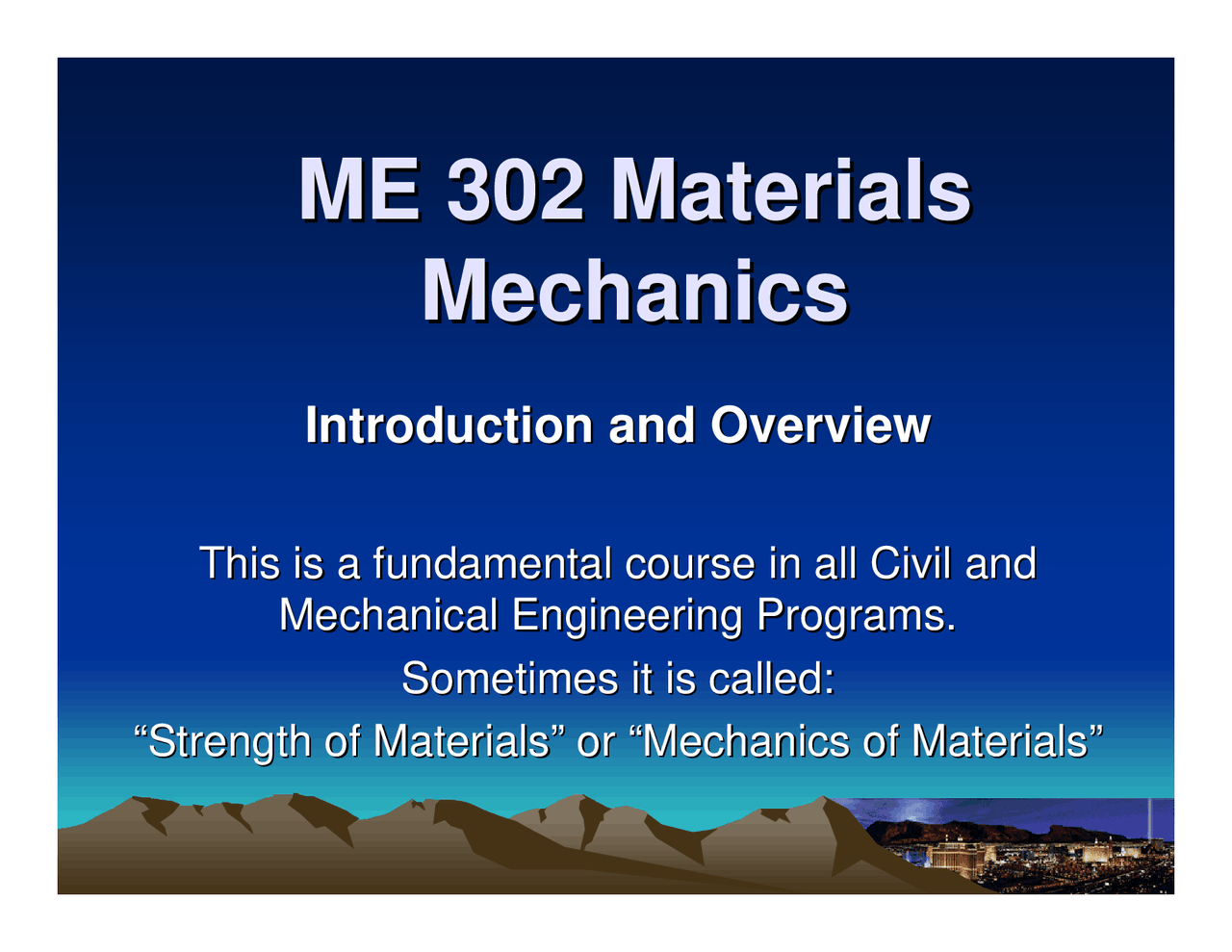 ME 302 Materials Mechanics

Introduction and Overview

This is a fundamental course in all Civil and Mechanical Engineering Programs.

Sometimes it is called:

“Strength of Materials” or “Mechanics of Materials”